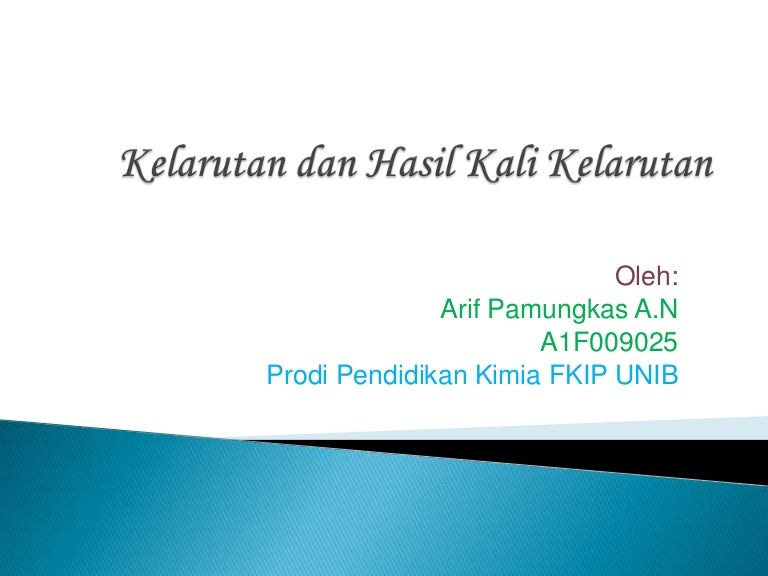 Kelarutan dan Hasil Kali Kelarutan

Oleh:
Arif Pamungkas A.N
A1F009025
Prodi Pendidikan Kimia FKIP UNIB